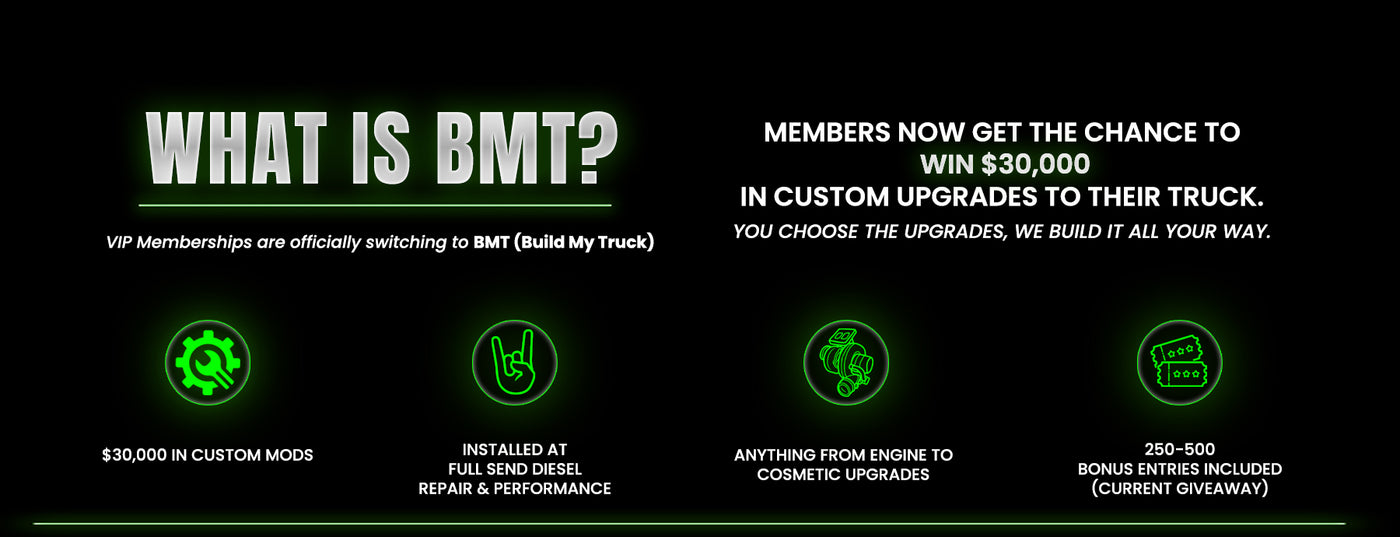 WHAT IS BMT?

VIP Memberships are officially switching to BMT (Build My Truck)

MEMBERS NOW GET THE CHANCE TO WIN $30,000 IN CUSTOM UPGRADES TO THEIR TRUCK.

YOU CHOOSE THE UPGRADES, WE BUILD IT ALL YOUR WAY.

$30,000 IN CUSTOM MODS

INSTALLED AT FULL SEND DIESEL REPAIR & PERFORMANCE

ANYTHING FROM ENGINE TO COSMETIC UPGRADES

250-500 BONUS ENTRIES INCLUDED (CURRENT GIVEAWAY)